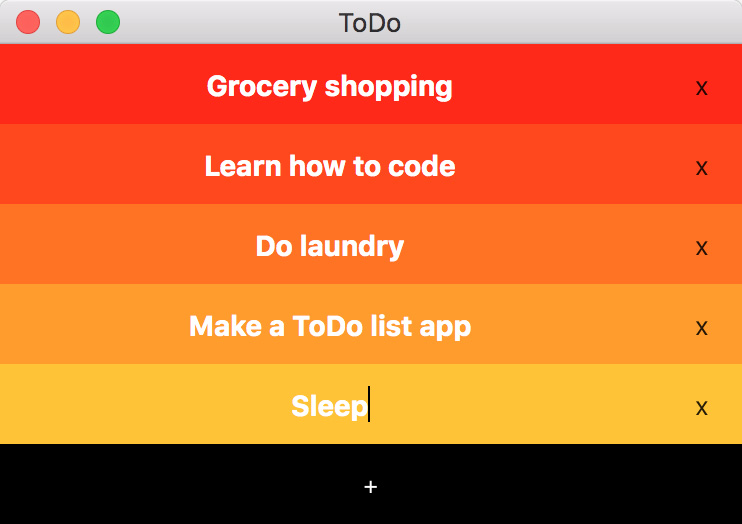 ToDo

Grocery shopping x

Learn how to code x

Do laundry x

Make a ToDo list app x

Sleep x

+